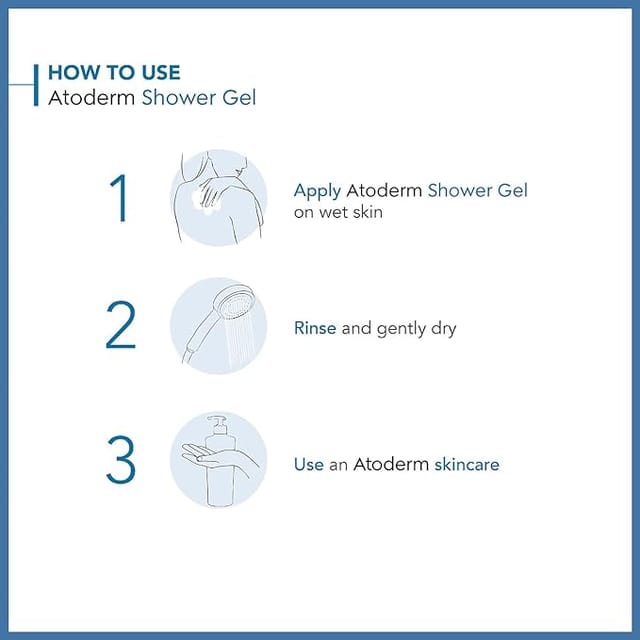 HOW TO USE
Atoderm Shower Gel

1

Apply Atoderm Shower Gel on wet skin

2

Rinse and gently dry

3

Use an Atoderm skincare